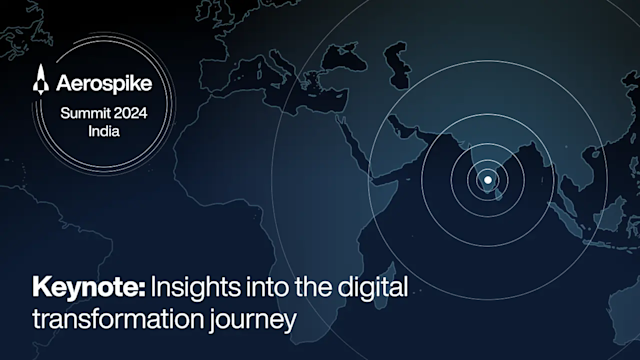 Aerospike
Summit 2024
India

Keynote: Insights into the digital transformation journey